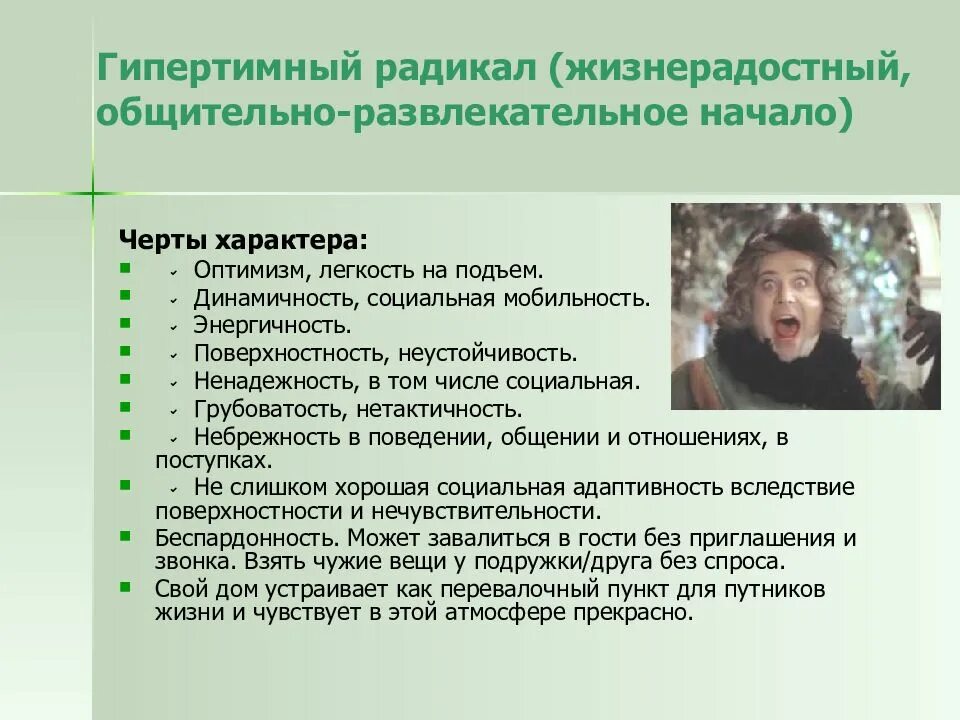 Гипертимный радикал (жизнерадостный, общительно-развлекательное начало)

Черты характера:
- Оптимизм, легкость на подъем.
- Динамичность, социальная мобильность.
- Энергичность.
- Поверхностность, неустойчивость.
- Ненадежность, в том числе социальная.
- Грубоватость, нетактичность.
- Небрежность в поведении, общении и отношениях, в поступках.
- Не слишком хорошая социальная адаптивность вследствие поверхностности и нечувствительности.
- Беспардонность. Может завалиться в гости без приглашения и звонка. Взять чужие вещи у подружки/друга без спроса.
- Свой дом устраивает как перевалочный пункт для путников жизни и чувствует в этой атмосфере прекрасно.